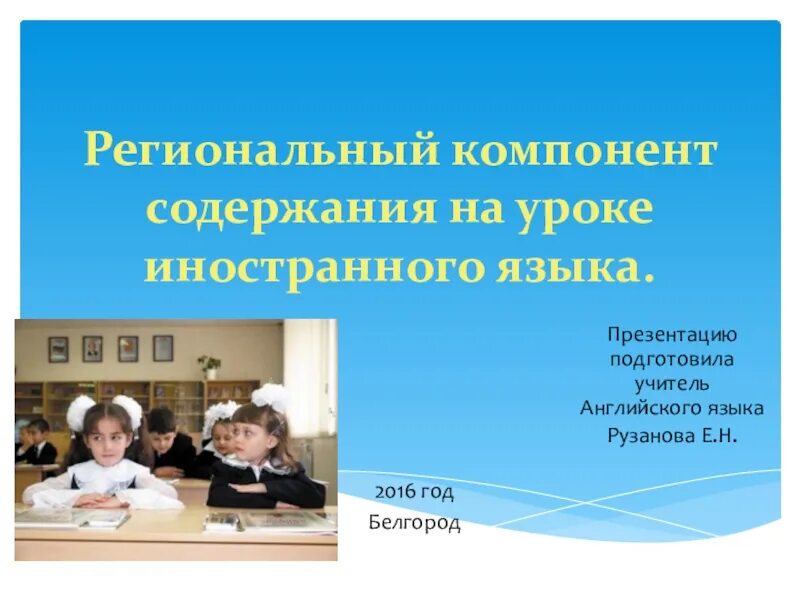 Региональный компонент содержания на уроке иностранного языка.

Презентацию подготовила учитель Английского языка Рузанова Е.Н.

2016 год
Белгород